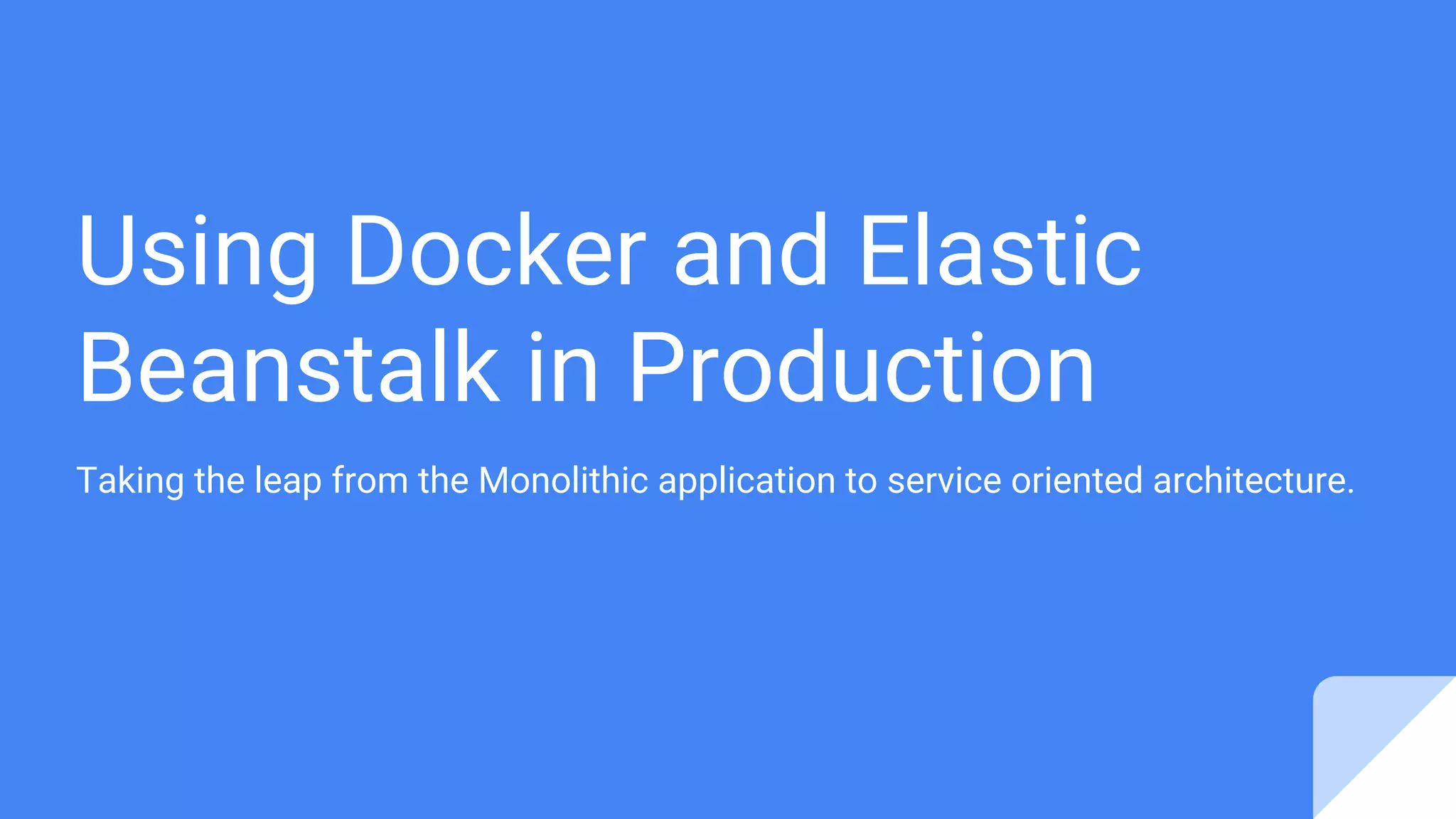 Using Docker and Elastic Beanstalk in Production

Taking the leap from the Monolithic application to service oriented architecture.